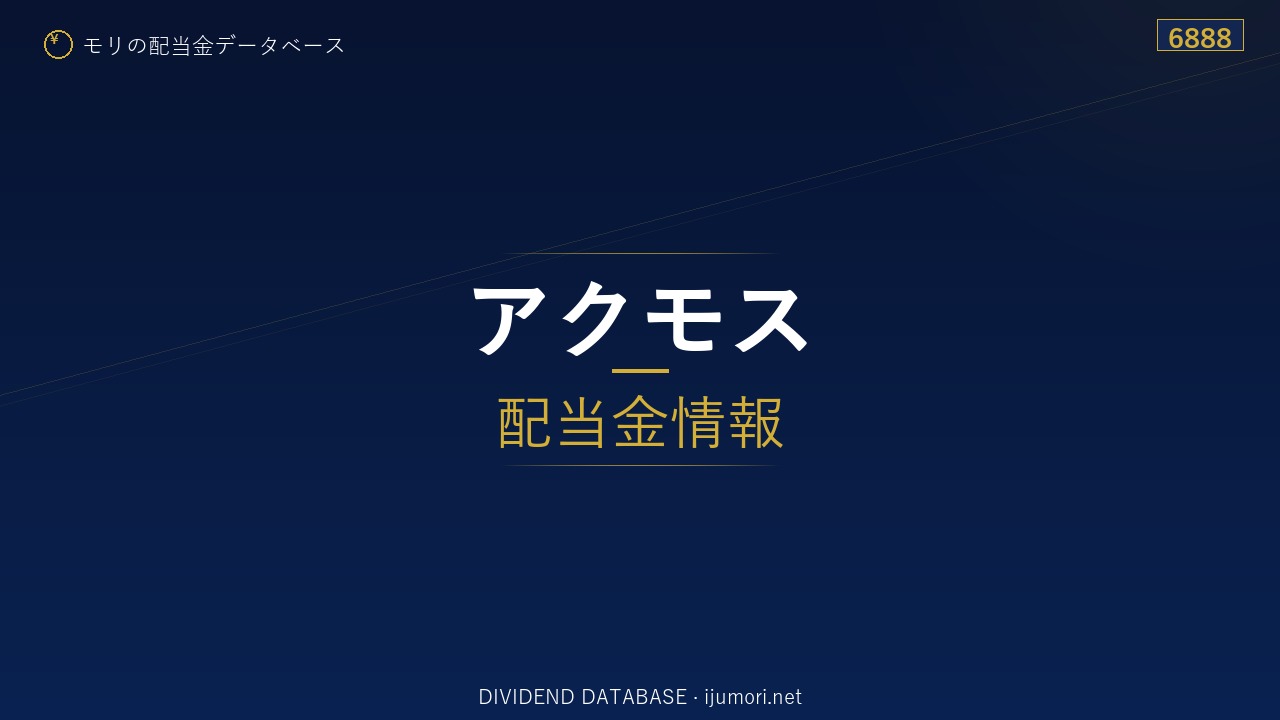 ¥ モリの配当金データベース

6888

アクモス

配当金情報

DIVIDEND DATABASE · ijumori.net